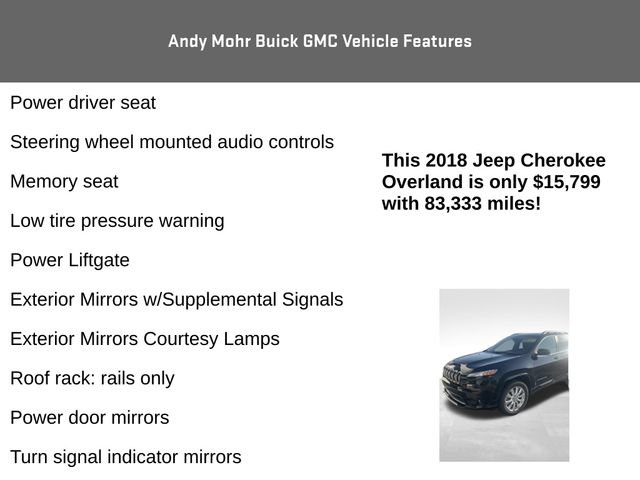 Andy Mohr Buick GMC Vehicle Features

Power driver seat

Steering wheel mounted audio controls

Memory seat

Low tire pressure warning

Power Liftgate

Exterior Mirrors w/Supplemental Signals

Exterior Mirrors Courtesy Lamps

Roof rack: rails only

Power door mirrors

Turn signal indicator mirrors

This 2018 Jeep Cherokee Overland is only $15,799 with 83,333 miles!